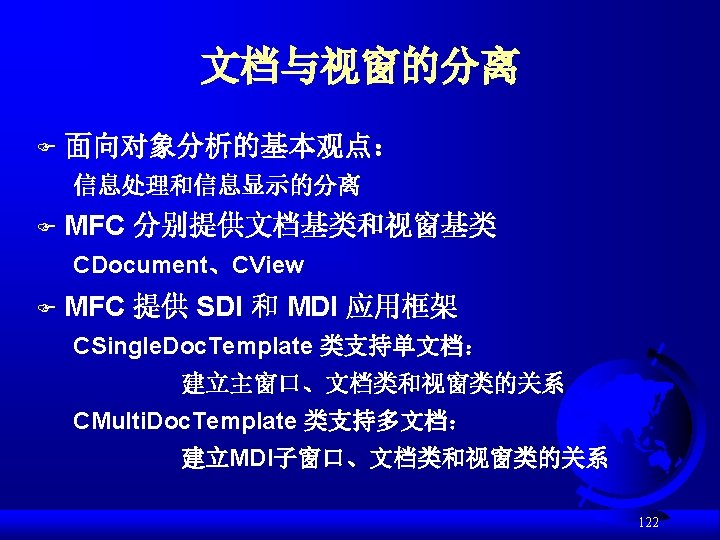 文档与视窗的分离

面向对象分析的基本观点：

信息处理和信息显示的分离

MFC 分别提供文档基类和视窗基类

CDocument、CView

MFC 提供 SDI 和 MDI 应用框架

CSingleDocTemplate 类支持单文档：

建立主窗口、文档类和视窗类的关系

CMultiDocTemplate 类支持多文档：

建立MDI子窗口、文档类和视窗类的关系

122